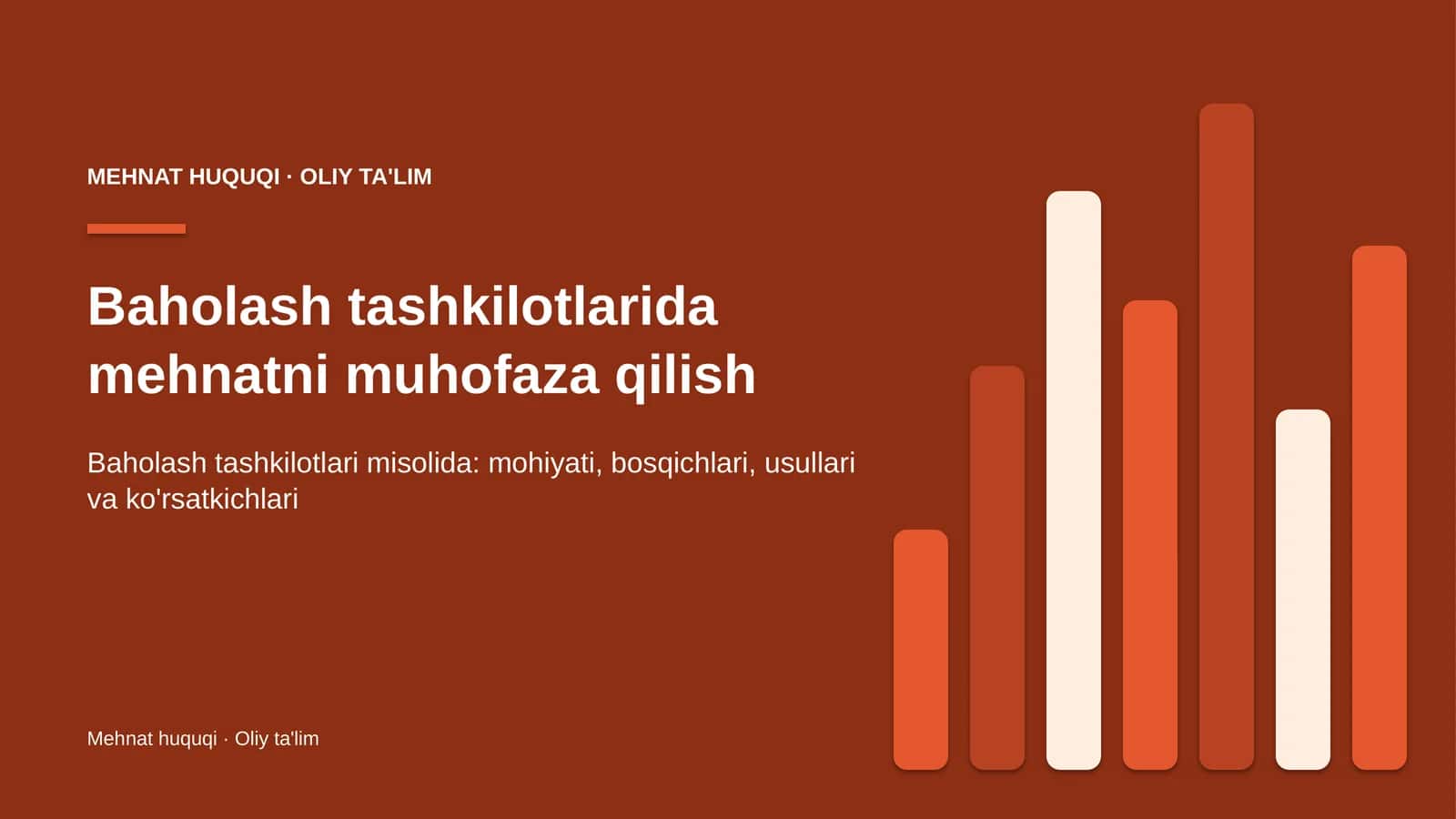 MEHNAT HUQUQI · OLIY TA'LIM

Baholash tashkilotlarida mehnatni muhofaza qilish

Baholash tashkilotlari misolida: mohiyati, bosqichlari, usullari va ko'rsatkichlari

Mehnat huquqi · Oliy ta'lim